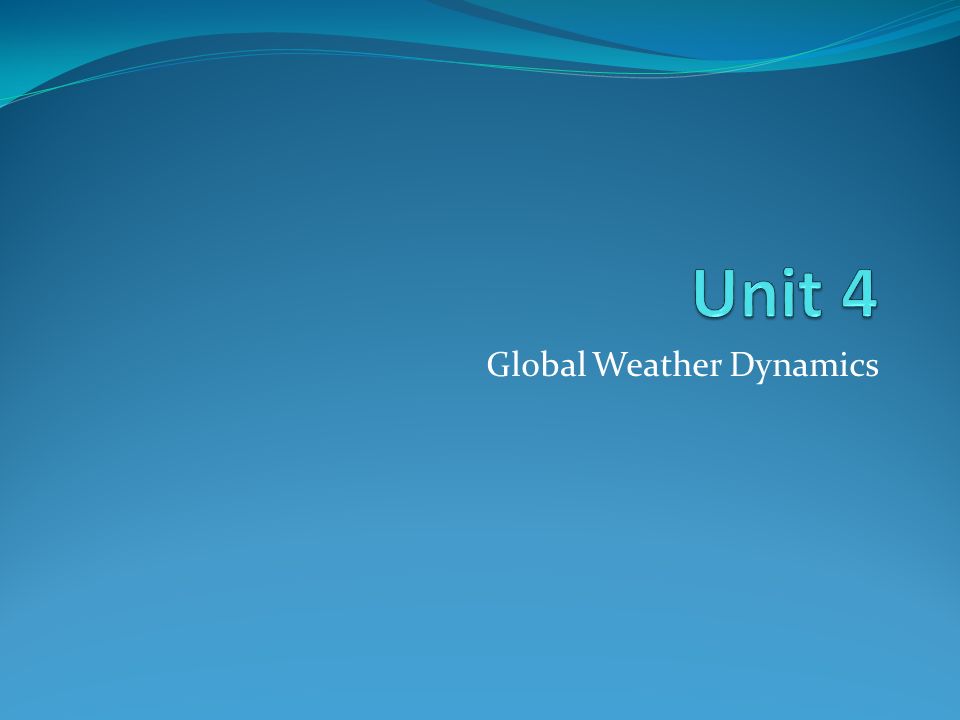 Unit 4

Global Weather Dynamics